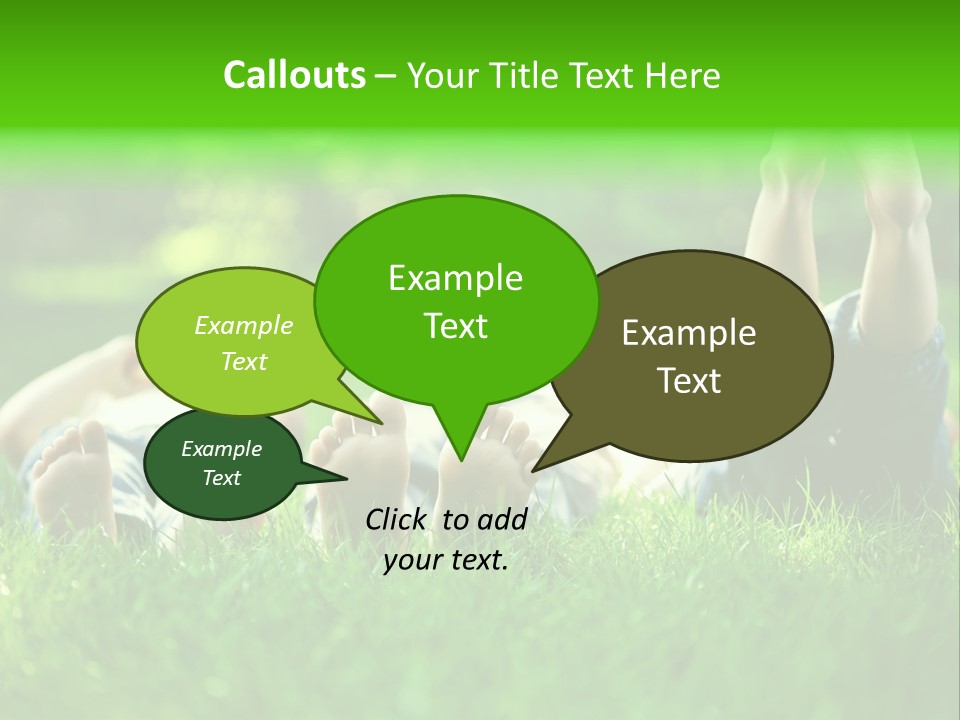 Callouts – Your Title Text Here

Example Text

Example Text

Example Text

Example Text

Click to add your text.